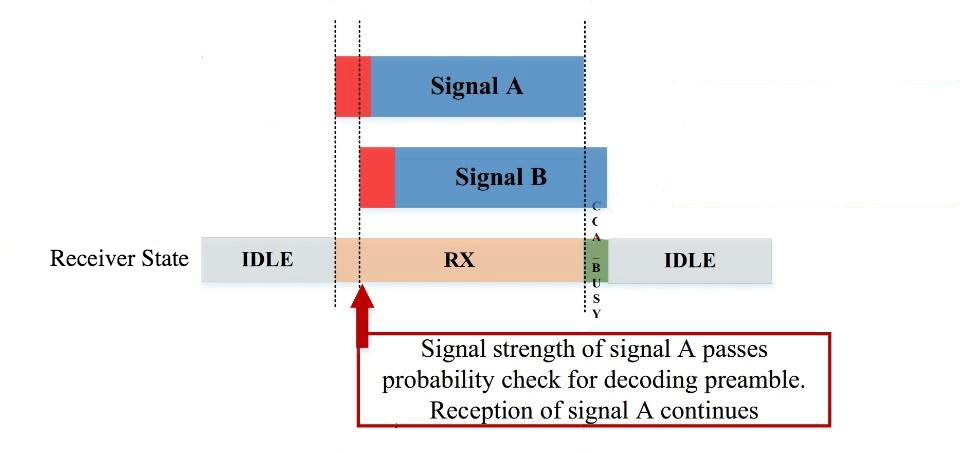 Signal A

Signal B

Receiver State IDLE RX CCA_BUSY IDLE

Signal strength of signal A passes probability check for decoding preamble. Reception of signal A continues